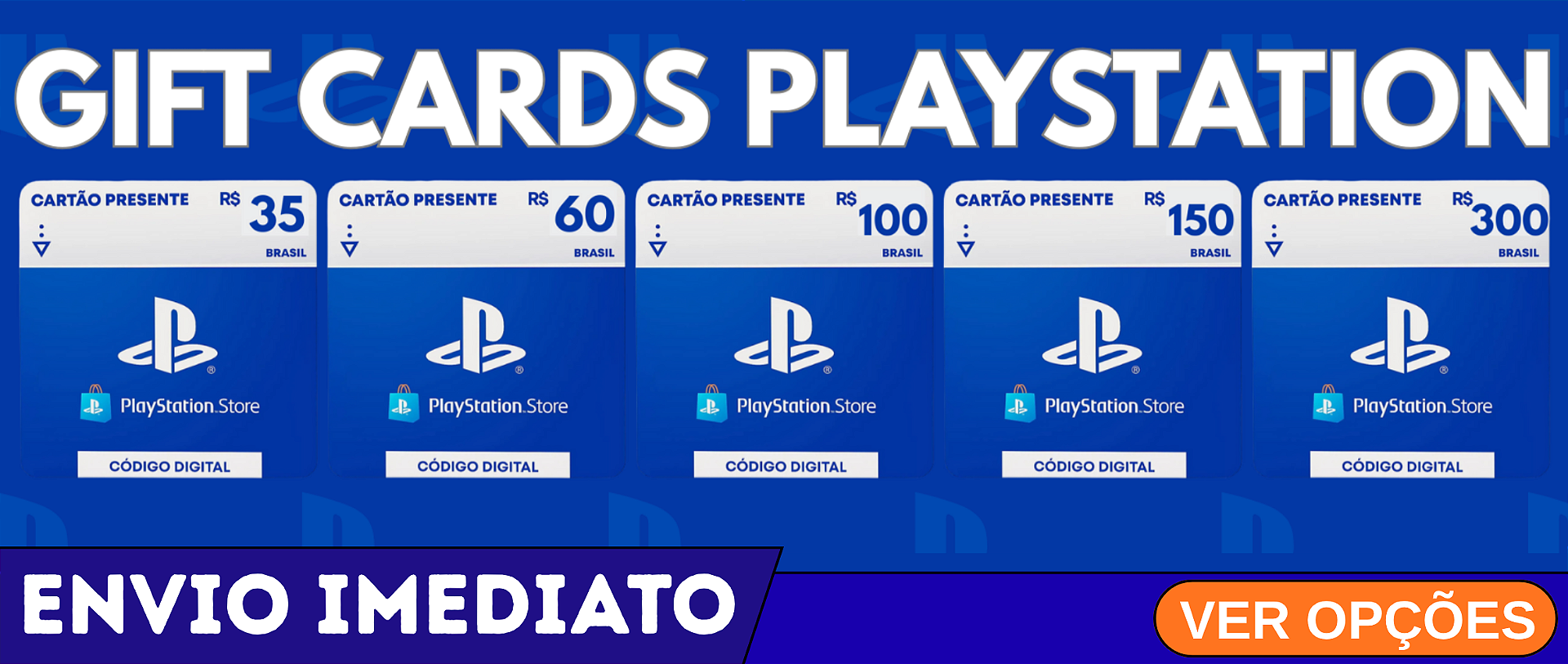 GIFT CARDS PLAYSTATION

CARTÃO PRESENTE R$ 35 BRASIL
PlayStation.Store
CÓDIGO DIGITAL

CARTÃO PRESENTE R$ 60 BRASIL
PlayStation.Store
CÓDIGO DIGITAL

CARTÃO PRESENTE R$ 100 BRASIL
PlayStation.Store
CÓDIGO DIGITAL

CARTÃO PRESENTE R$ 150 BRASIL
PlayStation.Store
CÓDIGO DIGITAL

CARTÃO PRESENTE R$ 300 BRASIL
PlayStation.Store
CÓDIGO DIGITAL

ENVIO IMEDIATO

VER OPÇÕES